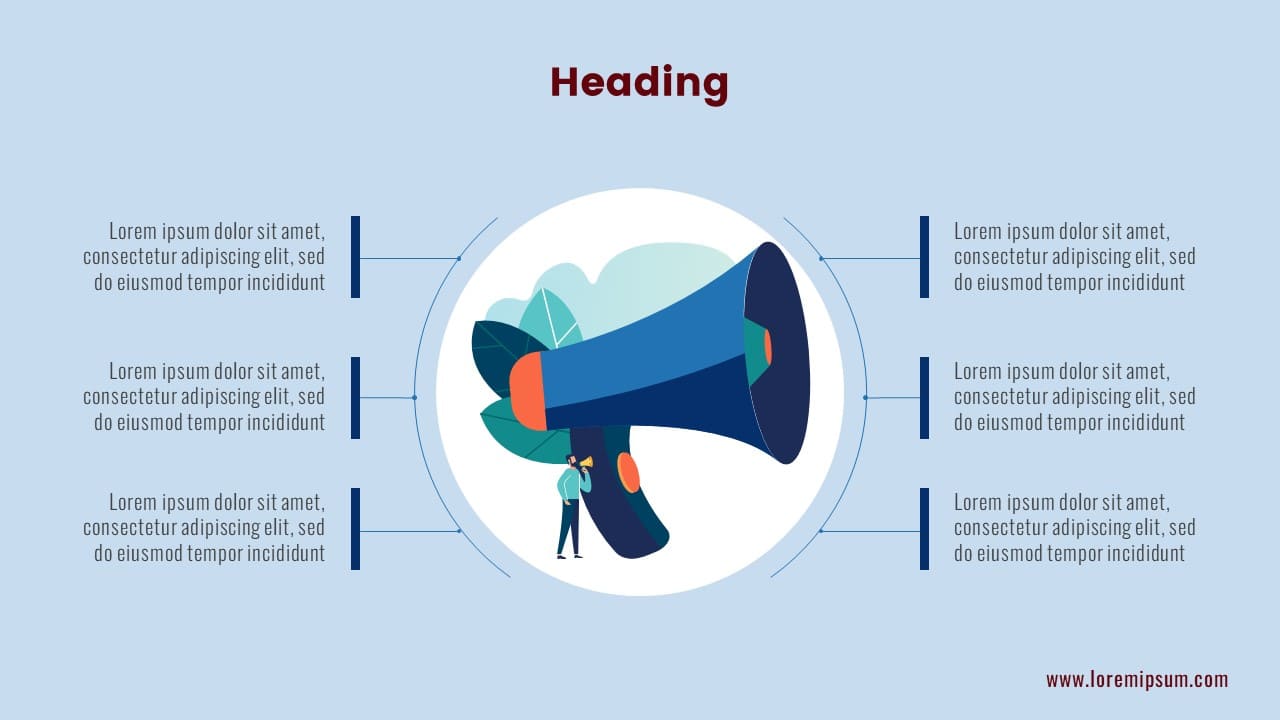 Heading

Lorem ipsum dolor sit amet, consectetur adipiscing elit, sed do eiusmod tempor incididunt

Lorem ipsum dolor sit amet, consectetur adipiscing elit, sed do eiusmod tempor incididunt

Lorem ipsum dolor sit amet, consectetur adipiscing elit, sed do eiusmod tempor incididunt

Lorem ipsum dolor sit amet, consectetur adipiscing elit, sed do eiusmod tempor incididunt

Lorem ipsum dolor sit amet, consectetur adipiscing elit, sed do eiusmod tempor incididunt

Lorem ipsum dolor sit amet, consectetur adipiscing elit, sed do eiusmod tempor incididunt

www.loremipsum.com